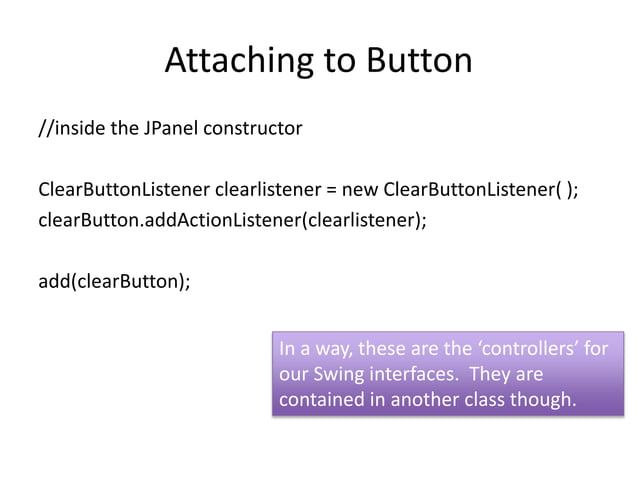 Attaching to Button

//inside the JPanel constructor

ClearButtonListener clearlistener = new ClearButtonListener( );
clearButton.addActionListener(clearlistener);

add(clearButton);

In a way, these are the ‘controllers’ for our Swing interfaces. They are contained in another class though.